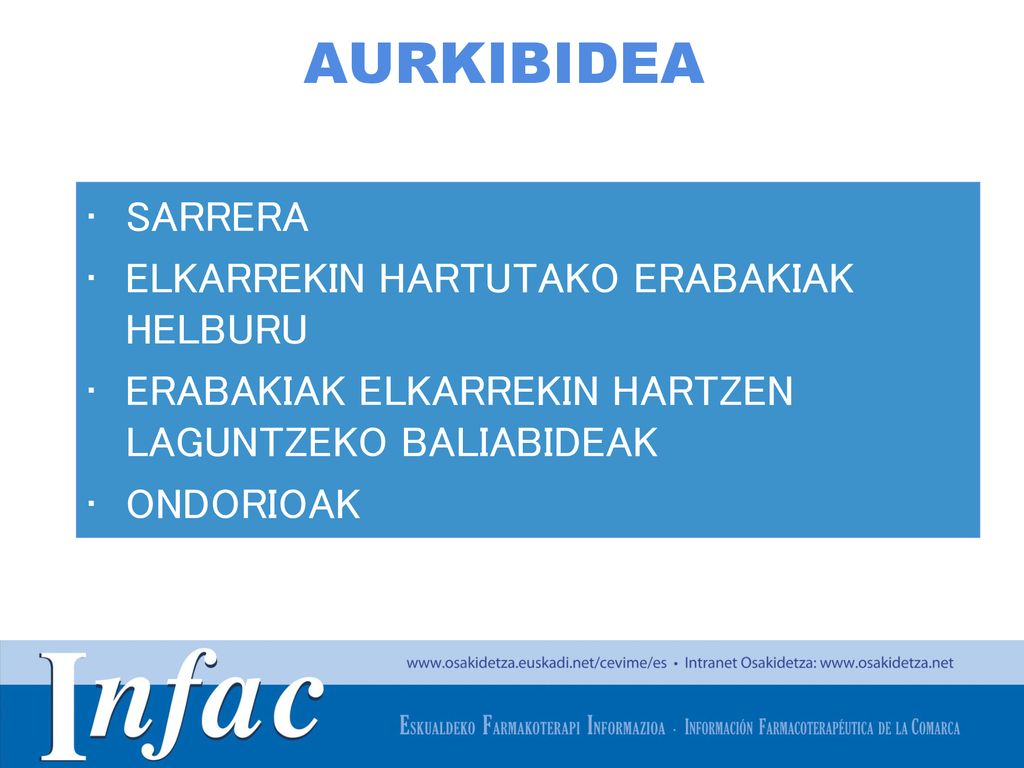 AURKIBIDEA

· SARRERA
· ELKARREKIN HARTUTAKO ERABAKIAK HELBURU
· ERABAKIAK ELKARREKIN HARTZEN LAGUNTZEKO BALIABIDEAK
· ONDORIOAK

Infac

www.osakidetza.euskadi.net/cevime/es • Intranet Osakidetza: www.osakidetza.net

ESKUALDEKO FARMAKOTERAPI INFORMAZIOA · INFORMACIÓN FARMACOTERAPÉUTICA DE LA COMARCA